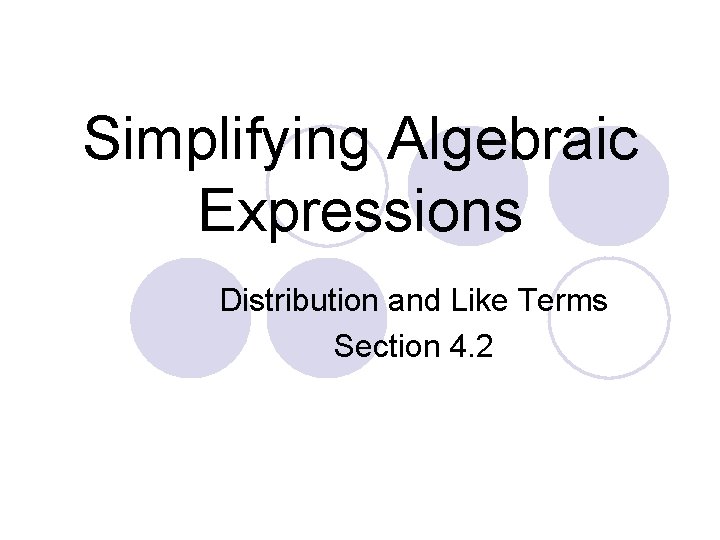 Simplifying Algebraic Expressions

Distribution and Like Terms
Section 4.2